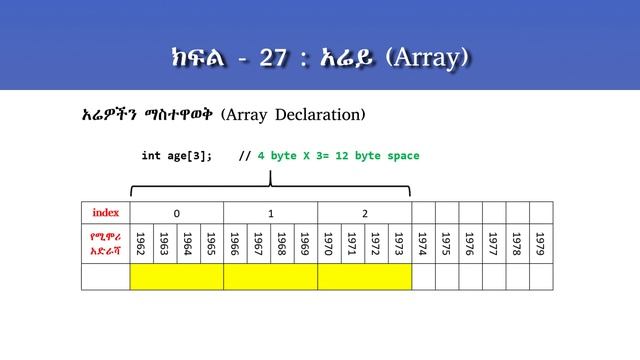 ክፍል - 27 : አሬይ (Array)

አሬዎችን ማስተዋወቅ (Array Declaration)

int age[3]; // 4 byte X 3= 12 byte space

| index | 0 | | | | 1 | | | | 2 | | | | | | | | | |
|---|---|---|---|---|---|---|---|---|---|---|---|---|---|---|---|---|---|---|
| የሚሞሪ አድራሻ | 1962 | 1963 | 1964 | 1965 | 1966 | 1967 | 1968 | 1969 | 1970 | 1971 | 1972 | 1973 | 1974 | 1975 | 1976 | 1977 | 1978 | 1979 |
| | | | | | | | | | | | | | | | | | | |